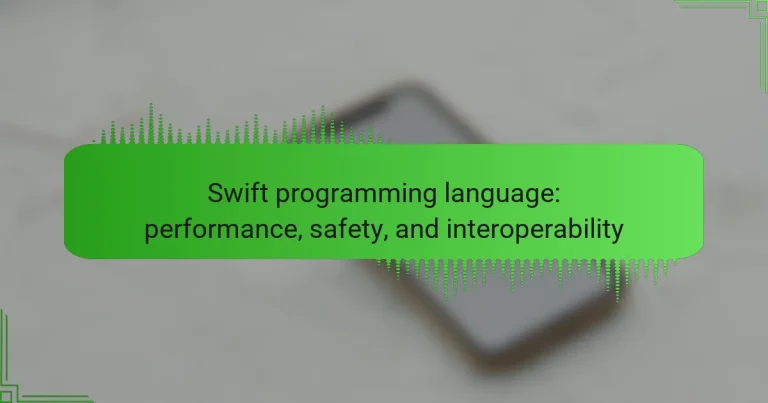 Swift programming language:
performance, safety, and interoperability